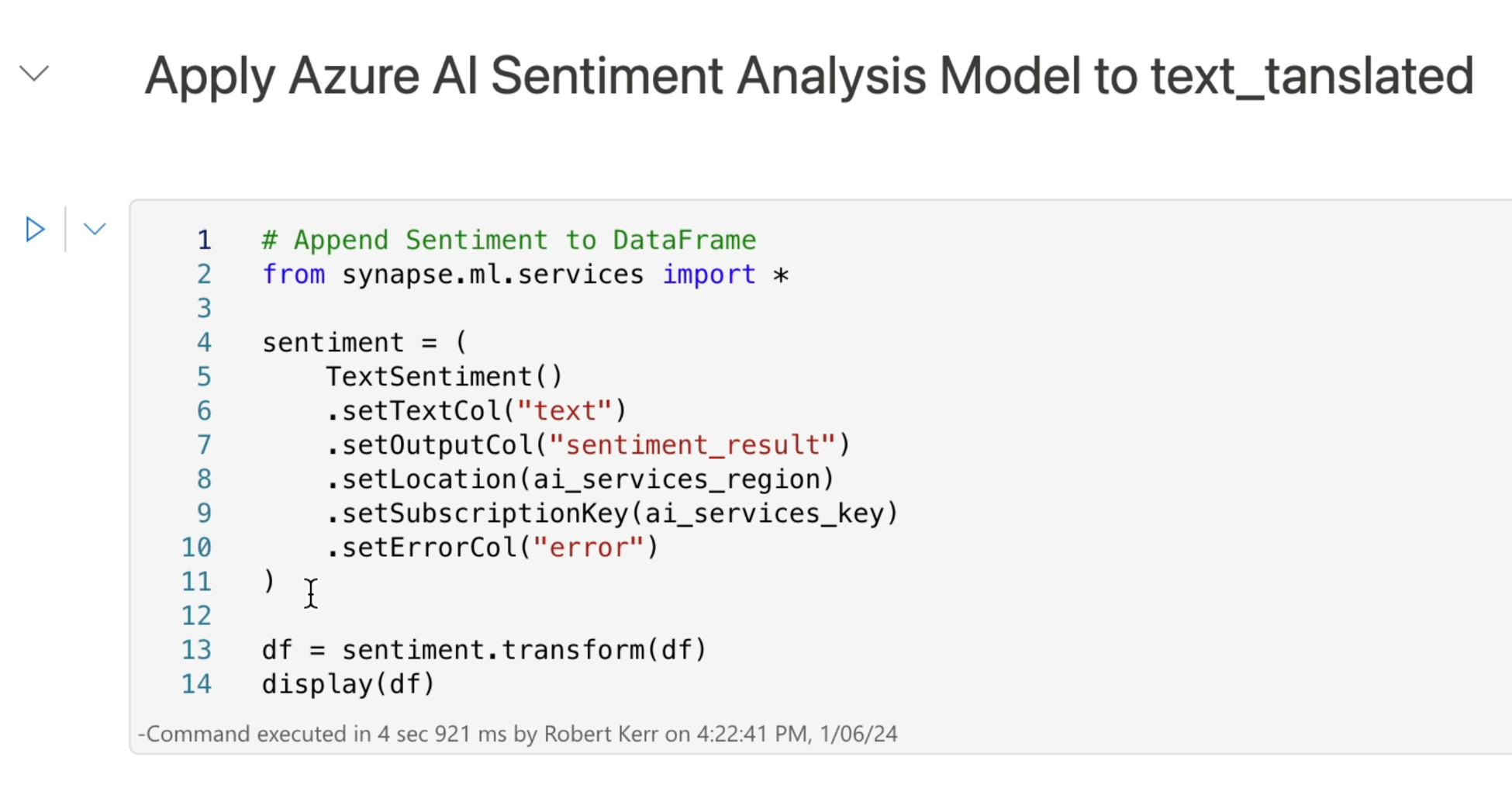 Apply Azure AI Sentiment Analysis Model to text_tanslated

1 # Append Sentiment to DataFrame
2 from synapse.ml.services import *
3
4 sentiment = (
5     TextSentiment()
6     .setTextCol("text")
7     .setOutputCol("sentiment_result")
8     .setLocation(ai_services_region)
9     .setSubscriptionKey(ai_services_key)
10     .setErrorCol("error")
11 )
12
13 df = sentiment.transform(df)
14 display(df)

-Command executed in 4 sec 921 ms by Robert Kerr on 4:22:41 PM, 1/06/24